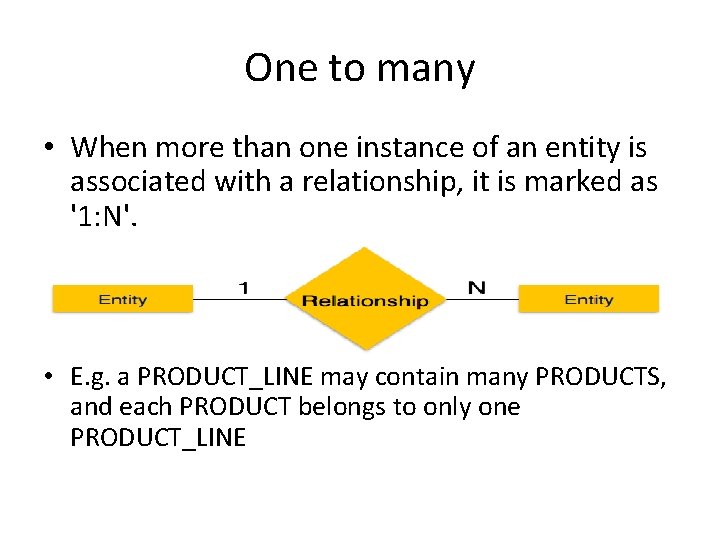 One to many

• When more than one instance of an entity is associated with a relationship, it is marked as '1:N'.

Entity 1 Relationship N Entity

• E.g. a PRODUCT_LINE may contain many PRODUCTS, and each PRODUCT belongs to only one PRODUCT_LINE